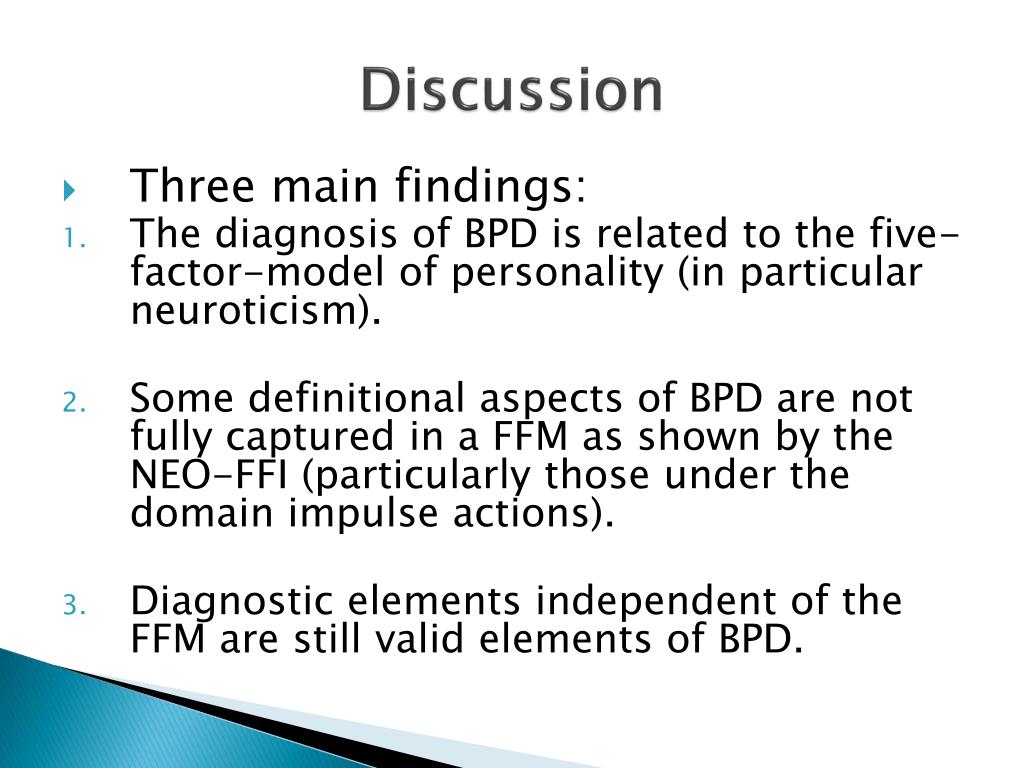 Discussion

Three main findings:

1. The diagnosis of BPD is related to the five-factor-model of personality (in particular neuroticism).

2. Some definitional aspects of BPD are not fully captured in a FFM as shown by the NEO-FFI (particularly those under the domain impulse actions).

3. Diagnostic elements independent of the FFM are still valid elements of BPD.